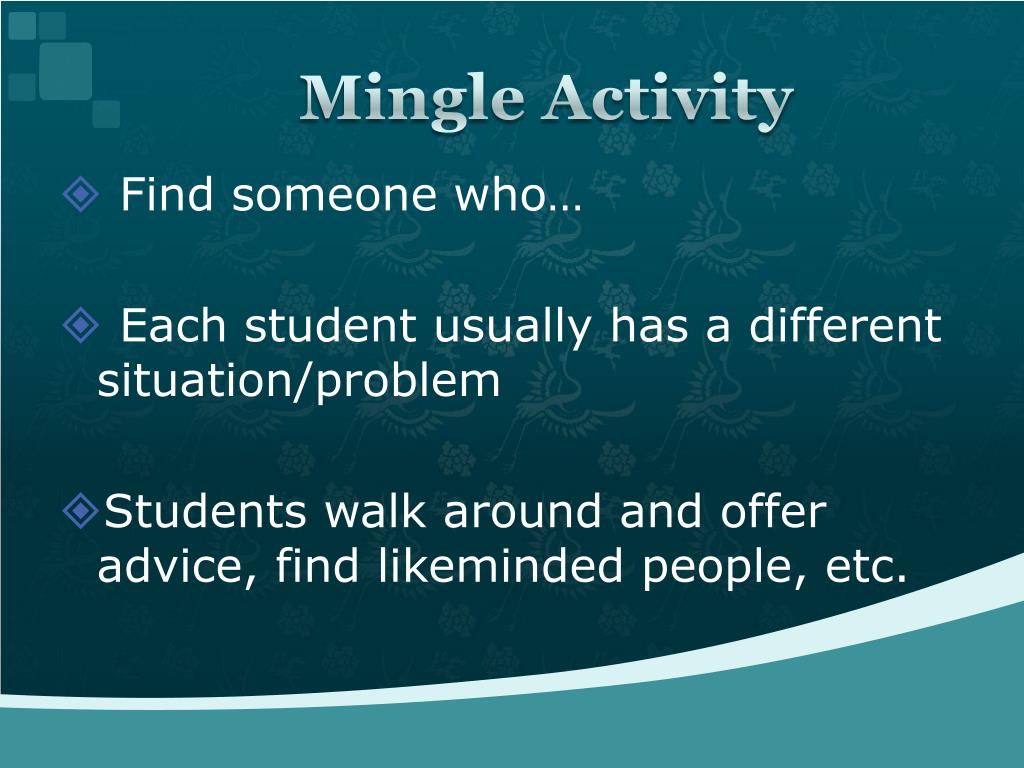 Mingle Activity

Find someone who…

Each student usually has a different situation/problem

Students walk around and offer advice, find likeminded people, etc.